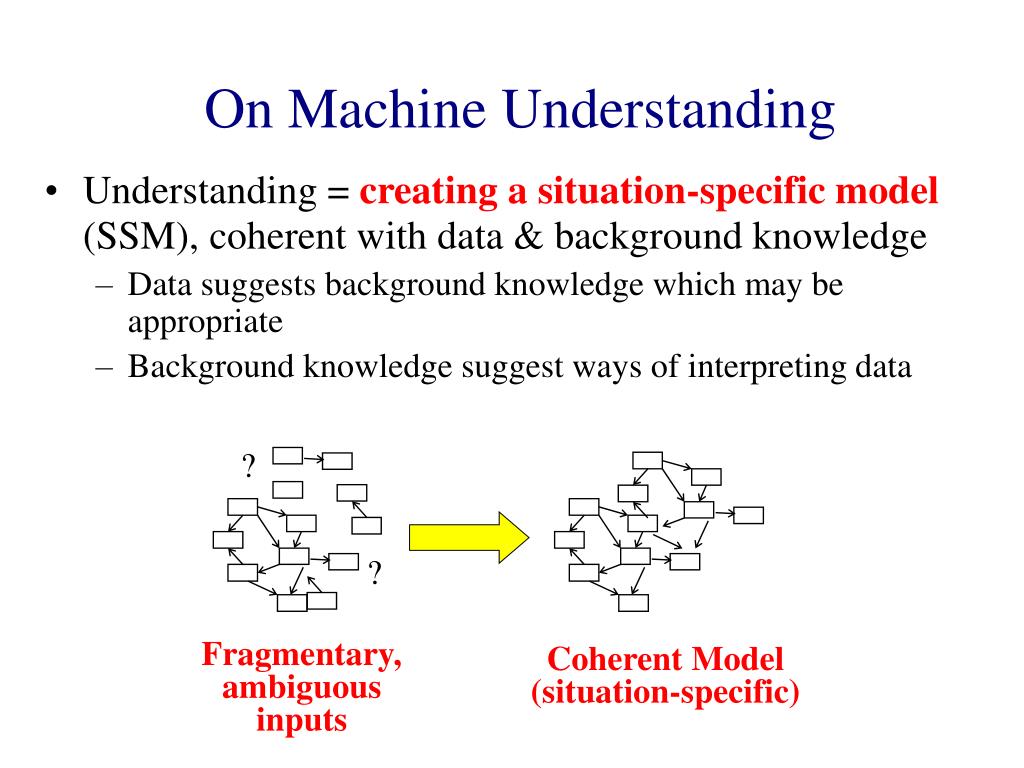 On Machine Understanding

• Understanding = creating a situation-specific model (SSM), coherent with data & background knowledge

– Data suggests background knowledge which may be appropriate

– Background knowledge suggest ways of interpreting data

?

?

Fragmentary, ambiguous inputs

Coherent Model (situation-specific)